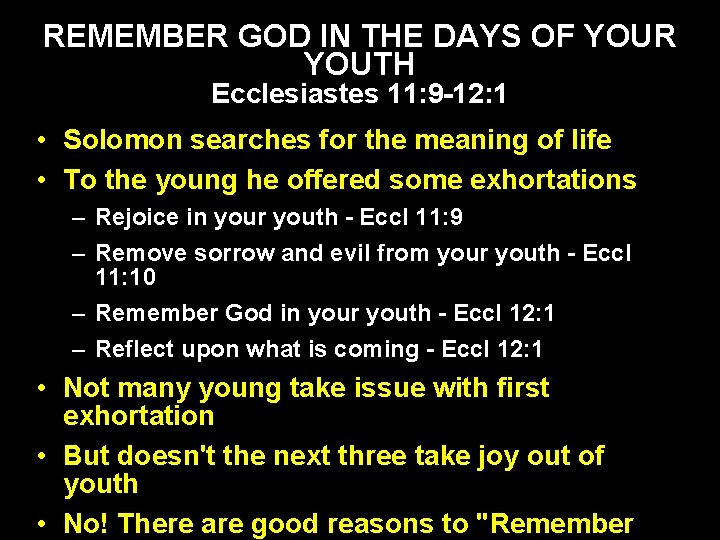 REMEMBER GOD IN THE DAYS OF YOUR YOUTH
Ecclesiastes 11:9-12:1

• Solomon searches for the meaning of life
• To the young he offered some exhortations
– Rejoice in your youth - Eccl 11:9
– Remove sorrow and evil from your youth - Eccl 11:10
– Remember God in your youth - Eccl 12:1
– Reflect upon what is coming - Eccl 12:1
• Not many young take issue with first exhortation
• But doesn't the next three take joy out of youth
• No! There are good reasons to "Remember